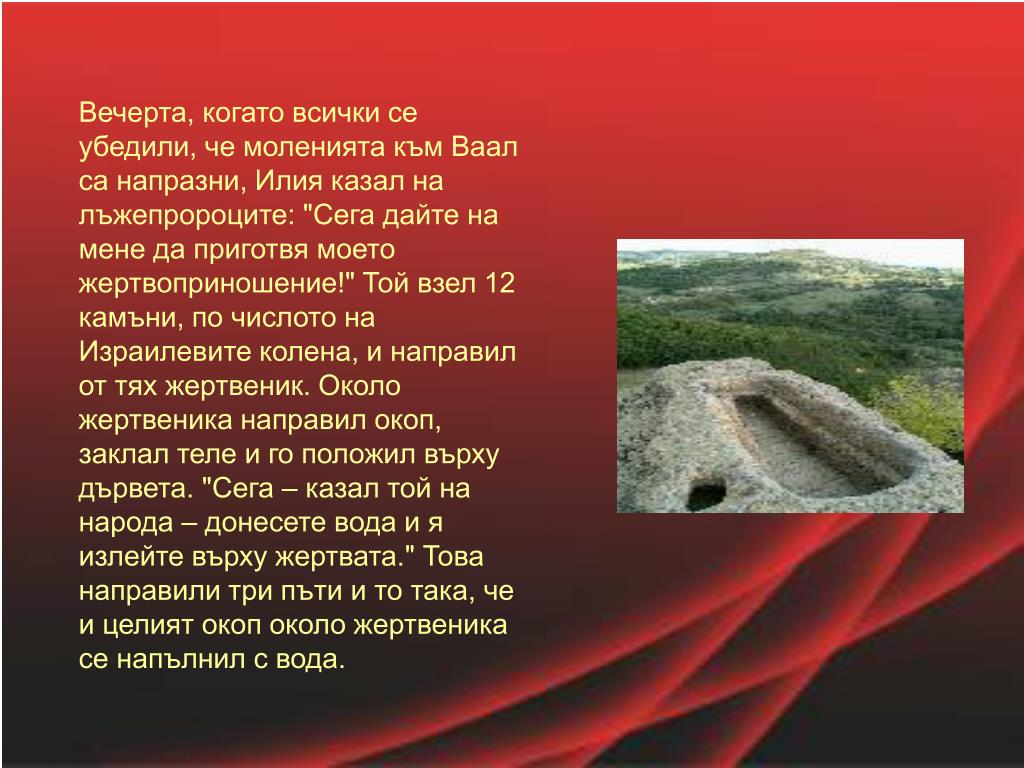 Вечерта, когато всички се убедили, че моленията към Ваал са напразни, Илия казал на лъжепророците: "Сега дайте на мене да приготвя моето жертвоприношение!" Той взел 12 камъни, по числото на Израилевите колена, и направил от тях жертвеник. Около жертвеника направил окоп, заклал теле и го положил върху дървета. "Сега – казал той на народа – донесете вода и я излейте върху жертвата." Това направили три пъти и то така, че и целият окоп около жертвеника се напълнил с вода.